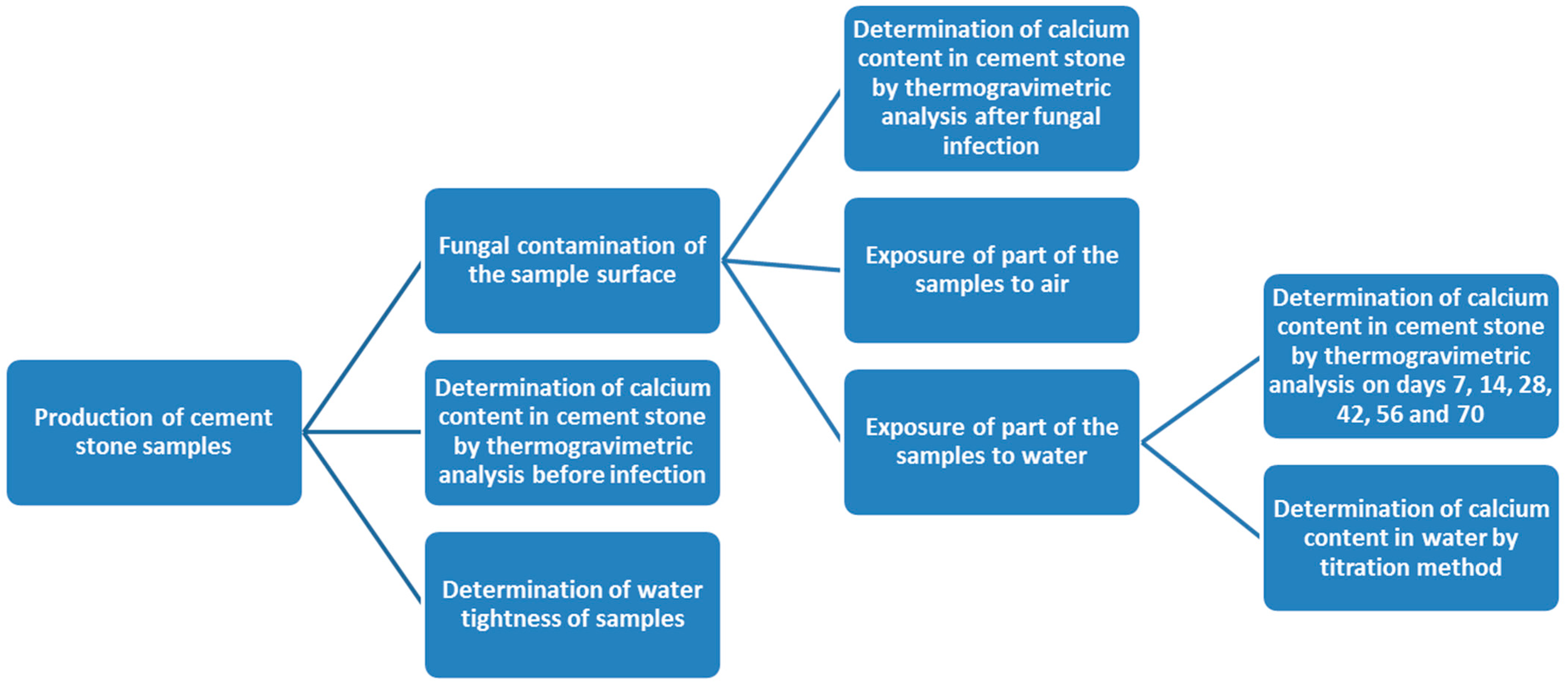 Production of cement stone samples

Fungal contamination of the sample surface

Determination of calcium content in cement stone by thermogravimetric analysis before infection

Determination of water tightness of samples

Determination of calcium content in cement stone by thermogravimetric analysis after fungal infection

Exposure of part of the samples to air

Exposure of part of the samples to water

Determination of calcium content in cement stone by thermogravimetric analysis on days 7, 14, 28, 42, 56 and 70

Determination of calcium content in water by titration method